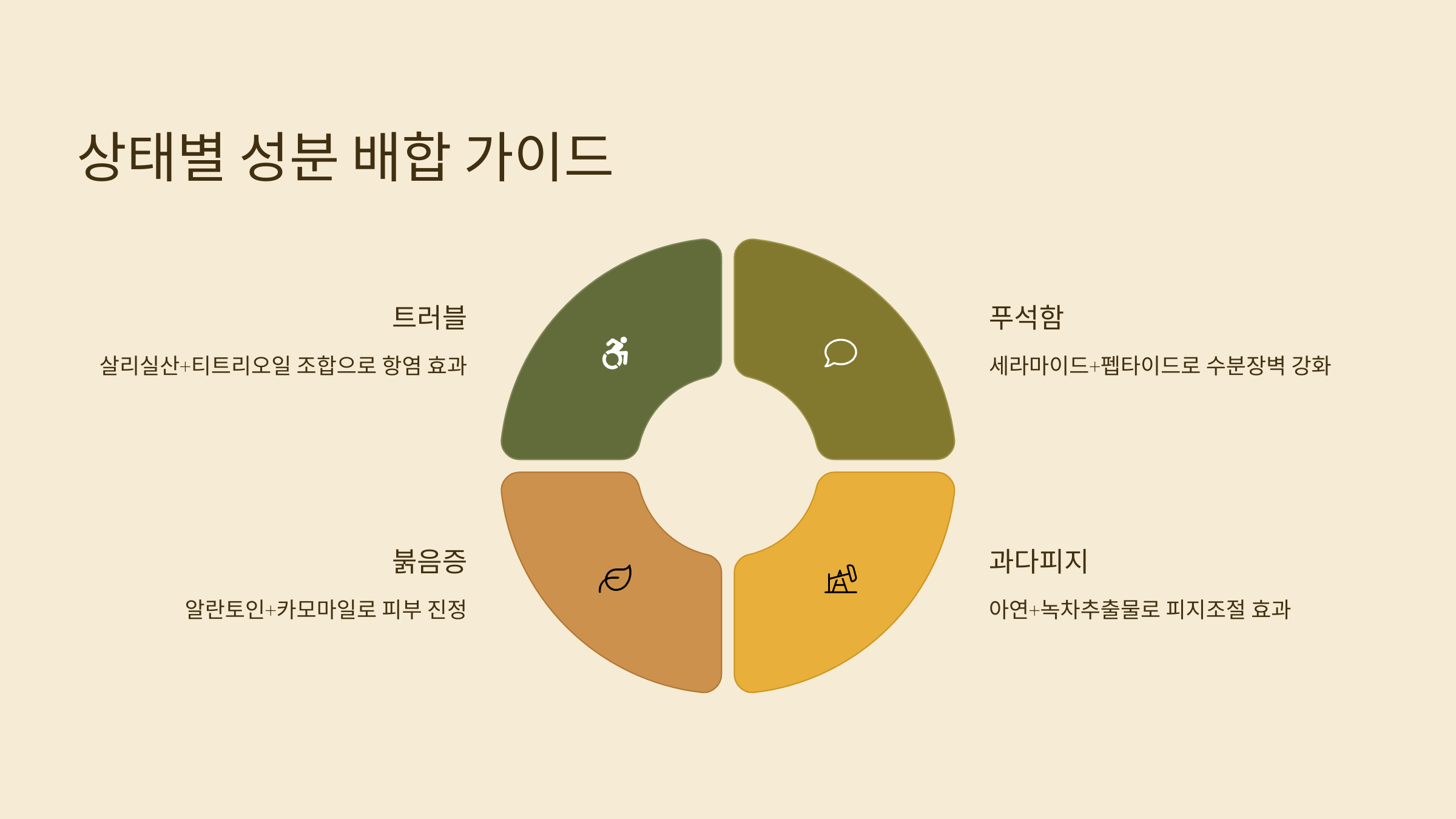 상태별 성분 배합 가이드

트러블

살리실산+티트리오일 조합으로 항염 효과

푸석함

세라마이드+펩타이드로 수분장벽 강화

붉음증

알란토인+카모마일로 피부 진정

과다피지

아연+녹차추출물로 피지조절 효과